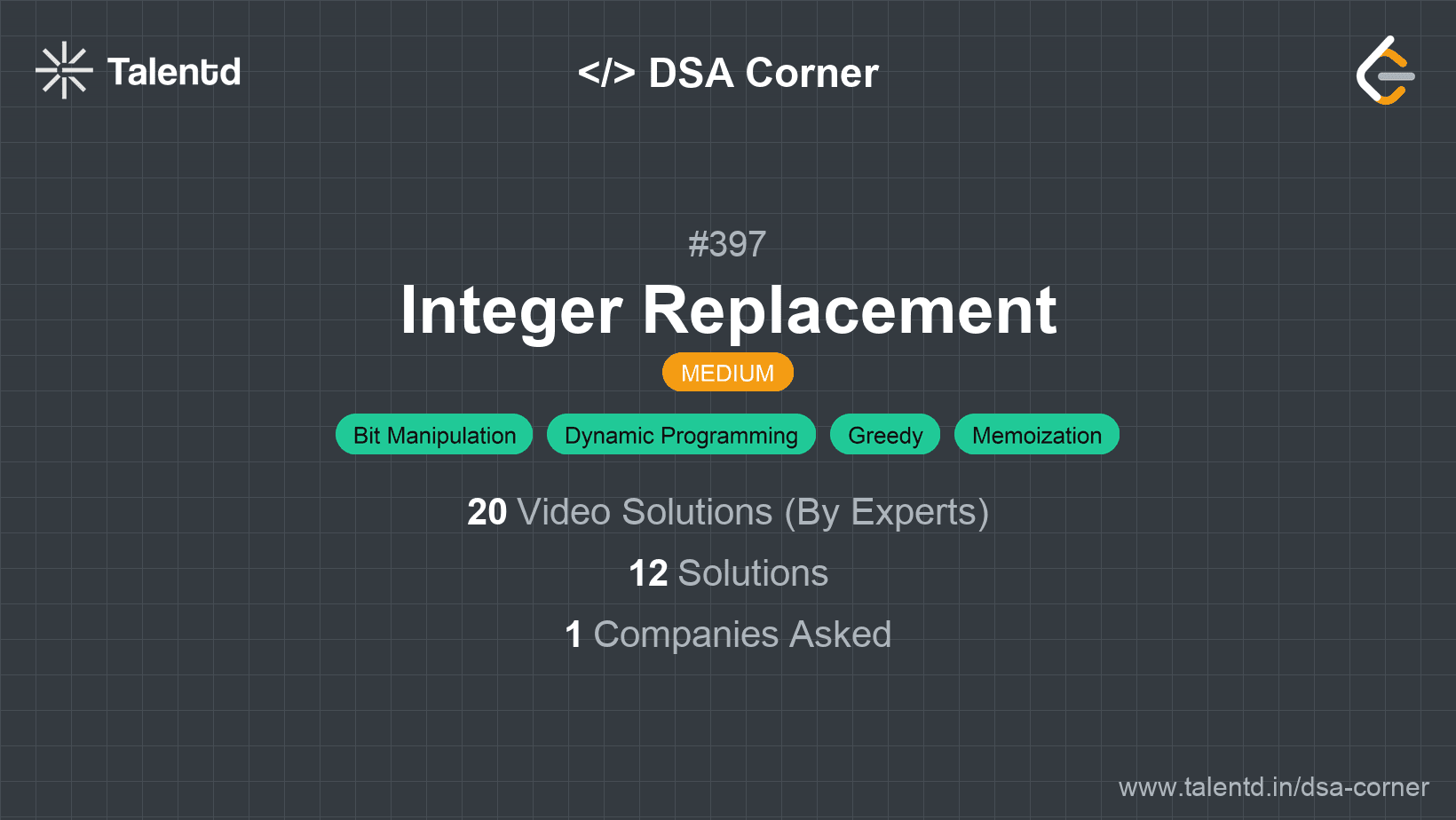 Talentd

</> DSA Corner

#397

Integer Replacement

MEDIUM

Bit Manipulation Dynamic Programming Greedy Memoization

20 Video Solutions (By Experts)

12 Solutions

1 Companies Asked

www.talentd.in/dsa-corner